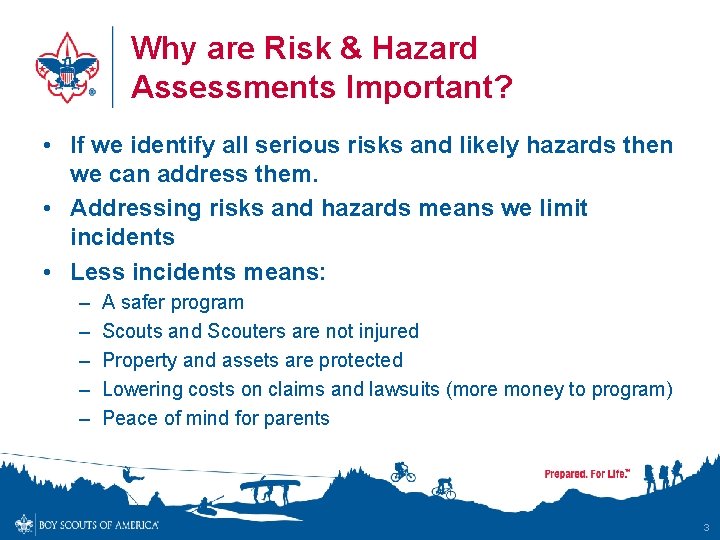 Why are Risk & Hazard Assessments Important?

• If we identify all serious risks and likely hazards then we can address them.

• Addressing risks and hazards means we limit incidents

• Less incidents means:
– A safer program
– Scouts and Scouters are not injured
– Property and assets are protected
– Lowering costs on claims and lawsuits (more money to program)
– Peace of mind for parents

Prepared. For Life.™

BOY SCOUTS OF AMERICA®

3